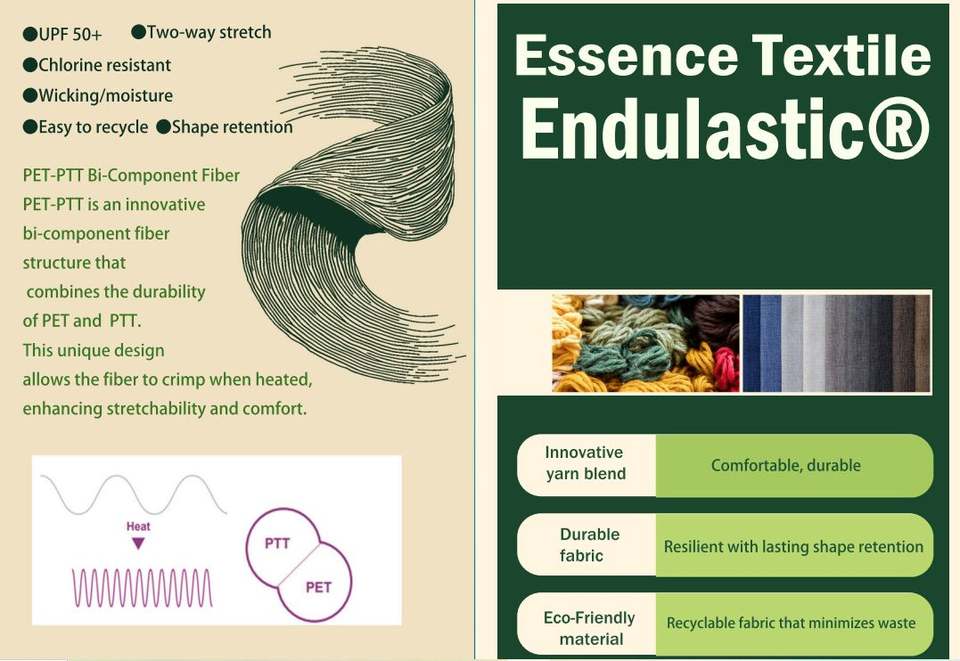 ●UPF 50+ ●Two-way stretch
●Chlorine resistant
●Wicking/moisture
●Easy to recycle ●Shape retention

PET-PTT Bi-Component Fiber
PET-PTT is an innovative bi-component fiber structure that combines the durability of PET and PTT.
This unique design allows the fiber to crimp when heated, enhancing stretchability and comfort.

Heat

PTT
PET

Essence Textile
Endulastic®

| Innovative yarn blend | Comfortable, durable |
|---|---|
| Durable fabric | Resilient with lasting shape retention |
| Eco-Friendly material | Recyclable fabric that minimizes waste |